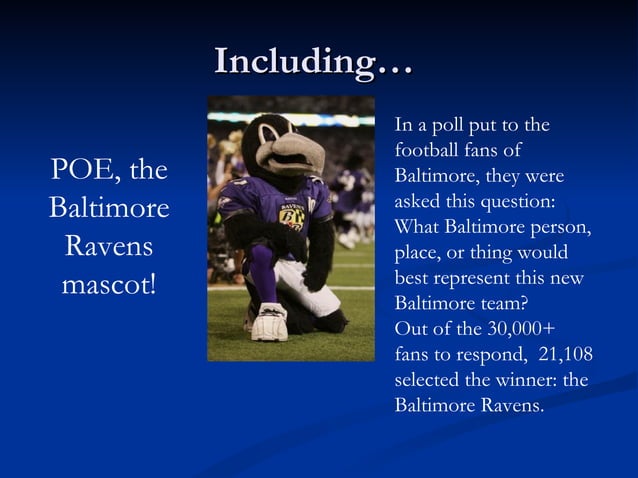 Including…

POE, the Baltimore Ravens mascot!

In a poll put to the football fans of Baltimore, they were asked this question: What Baltimore person, place, or thing would best represent this new Baltimore team?
Out of the 30,000+ fans to respond, 21,108 selected the winner: the Baltimore Ravens.